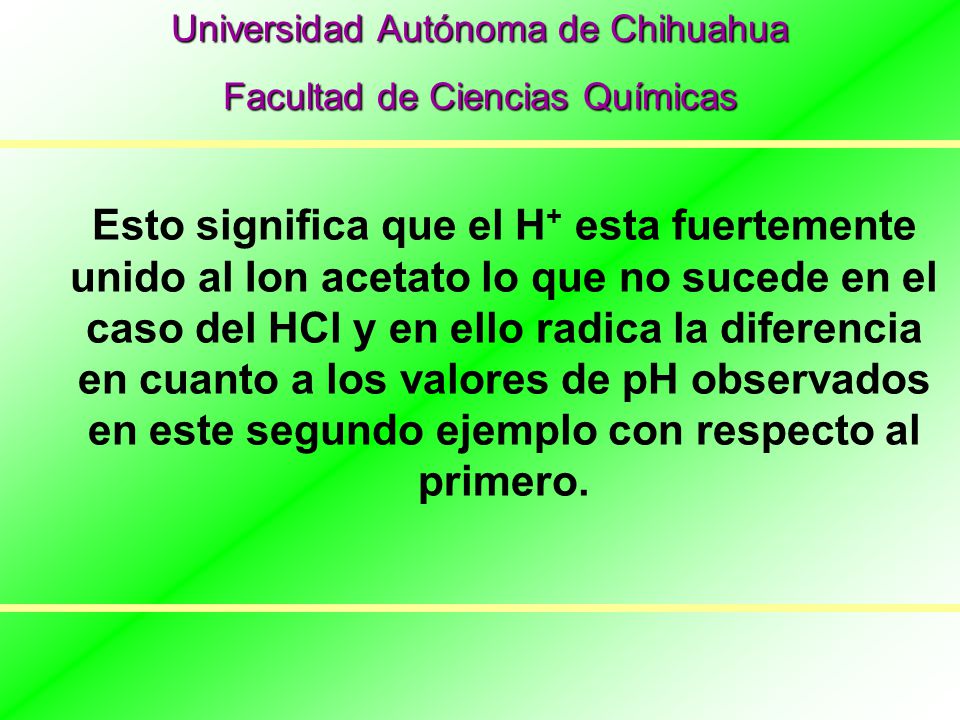 Universidad Autónoma de Chihuahua

Facultad de Ciencias Químicas

Esto significa que el $H^+$ esta fuertemente unido al Ion acetato lo que no sucede en el caso del HCl y en ello radica la diferencia en cuanto a los valores de pH observados en este segundo ejemplo con respecto al primero.